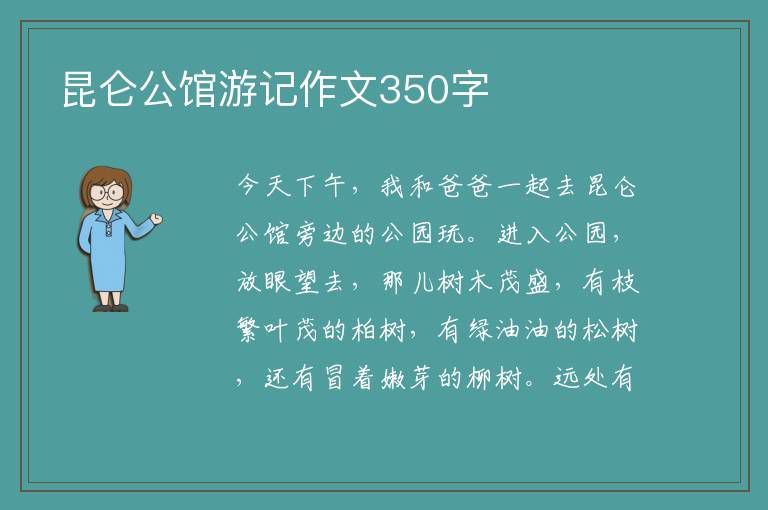 昆仑公馆游记作文350字

今天下午，我和爸爸一起去昆仑公馆旁边的公园玩。进入公园，放眼望去，那儿树木茂盛，有枝繁叶茂的柏树，有绿油油的松树，还有冒着嫩芽的柳树。远处有